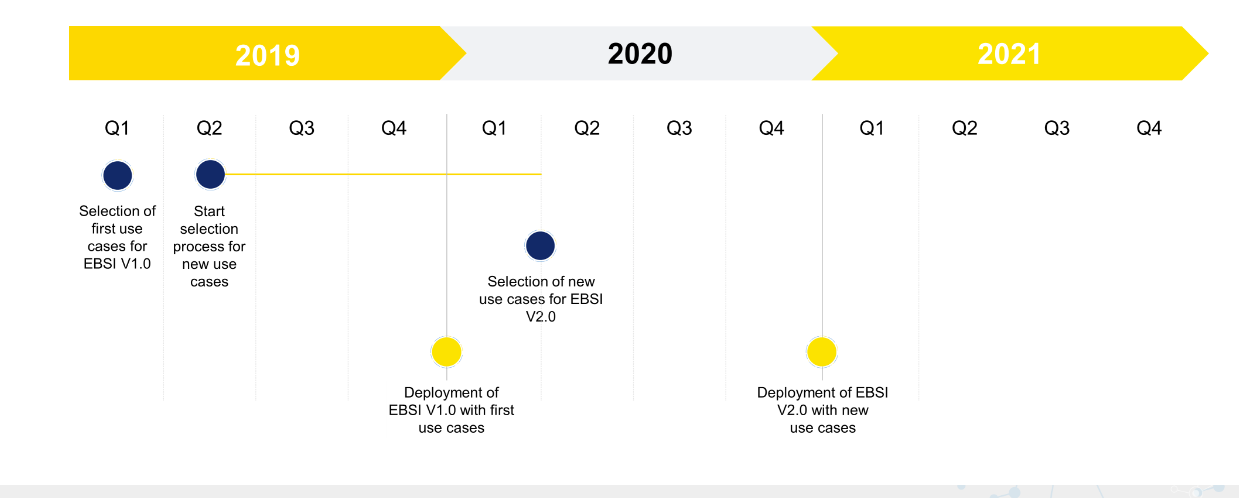 2019

2020

2021

Q1 Q2 Q3 Q4 Q1 Q2 Q3 Q4 Q1 Q2 Q3 Q4

Selection of first use cases for EBSI V1.0

Start selection process for new use cases

Selection of new use cases for EBSI V2.0

Deployment of EBSI V1.0 with first use cases

Deployment of EBSI V2.0 with new use cases